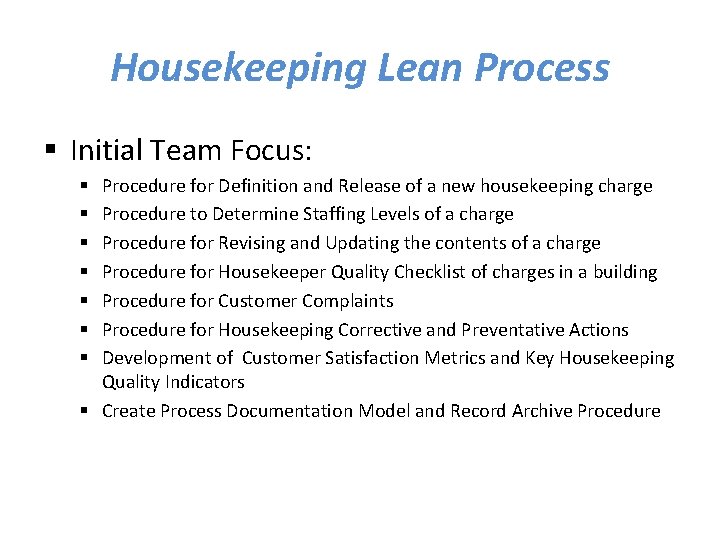 Housekeeping Lean Process

▪ Initial Team Focus:

▪ Procedure for Definition and Release of a new housekeeping charge
▪ Procedure to Determine Staffing Levels of a charge
▪ Procedure for Revising and Updating the contents of a charge
▪ Procedure for Housekeeper Quality Checklist of charges in a building
▪ Procedure for Customer Complaints
▪ Procedure for Housekeeping Corrective and Preventative Actions
▪ Development of Customer Satisfaction Metrics and Key Housekeeping Quality Indicators
▪ Create Process Documentation Model and Record Archive Procedure